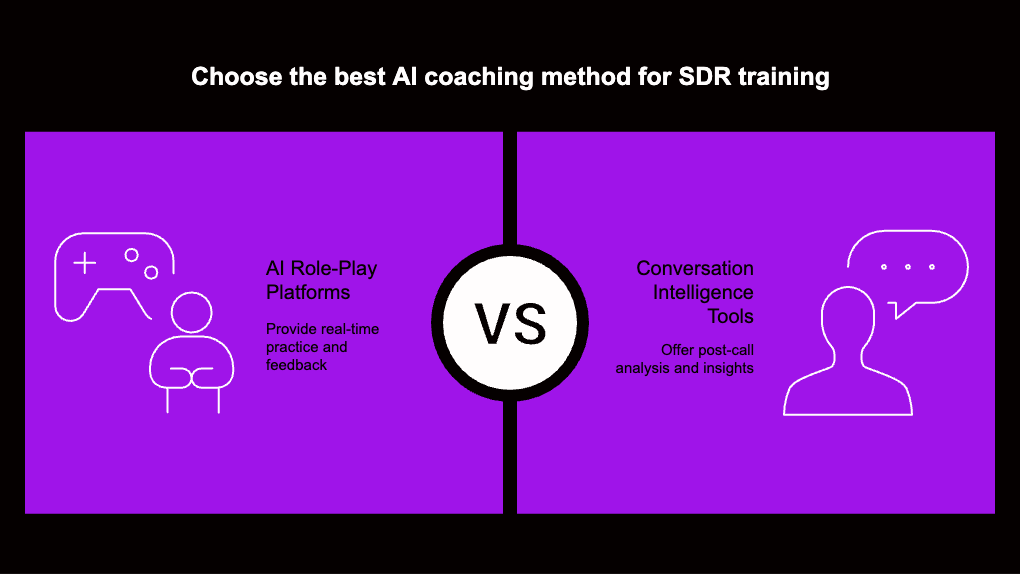 Choose the best AI coaching method for SDR training

AI Role-Play Platforms

Provide real-time practice and feedback

VS

Conversation Intelligence Tools

Offer post-call analysis and insights